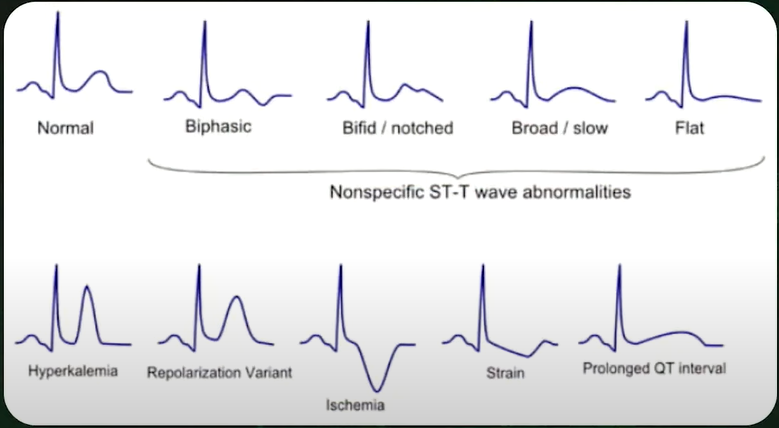 Normal

Biphasic

Bifid / notched

Broad / slow

Flat

Nonspecific ST-T wave abnormalities

Hyperkalemia

Repolarization Variant

Ischemia

Strain

Prolonged QT interval